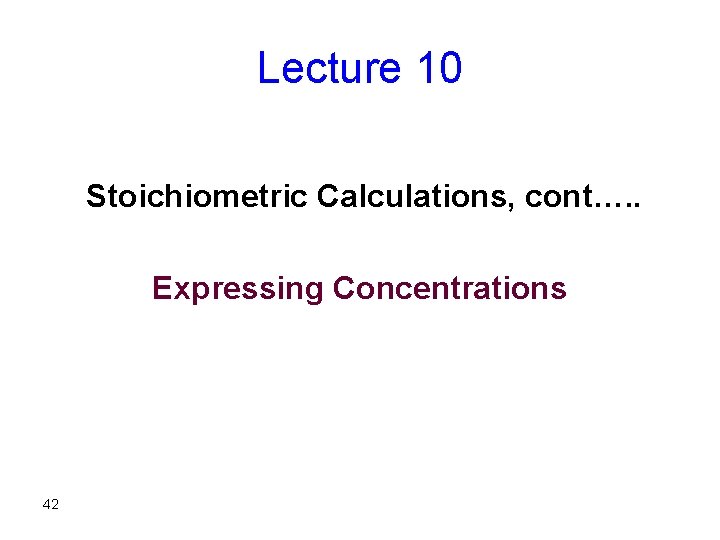 Lecture 10

Stoichiometric Calculations, cont…..

Expressing Concentrations

42